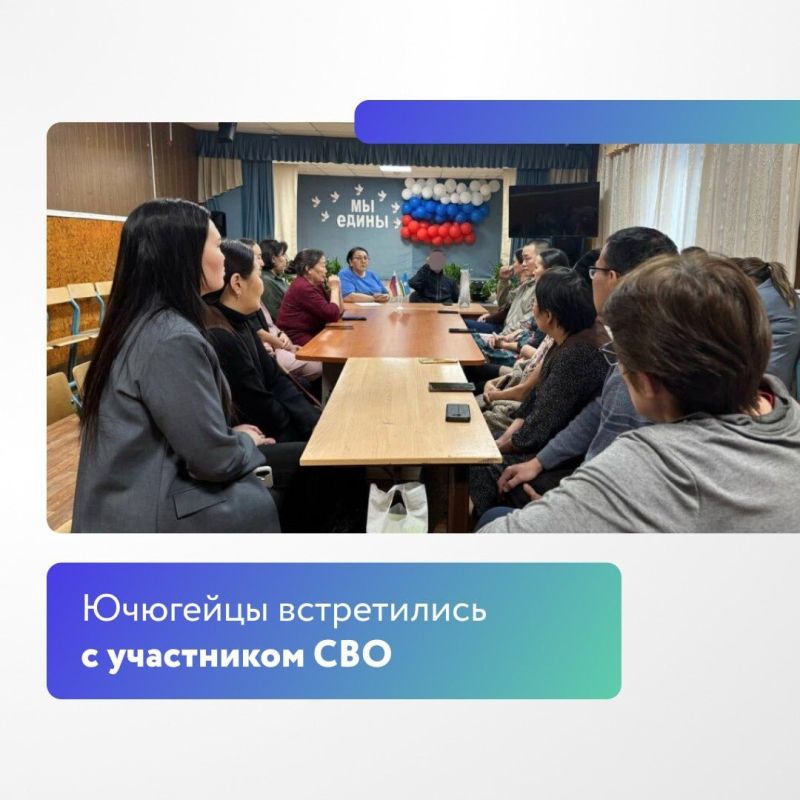 МЫ ЕДИНЫ

Ючюгейцы встретились
с участником СВО